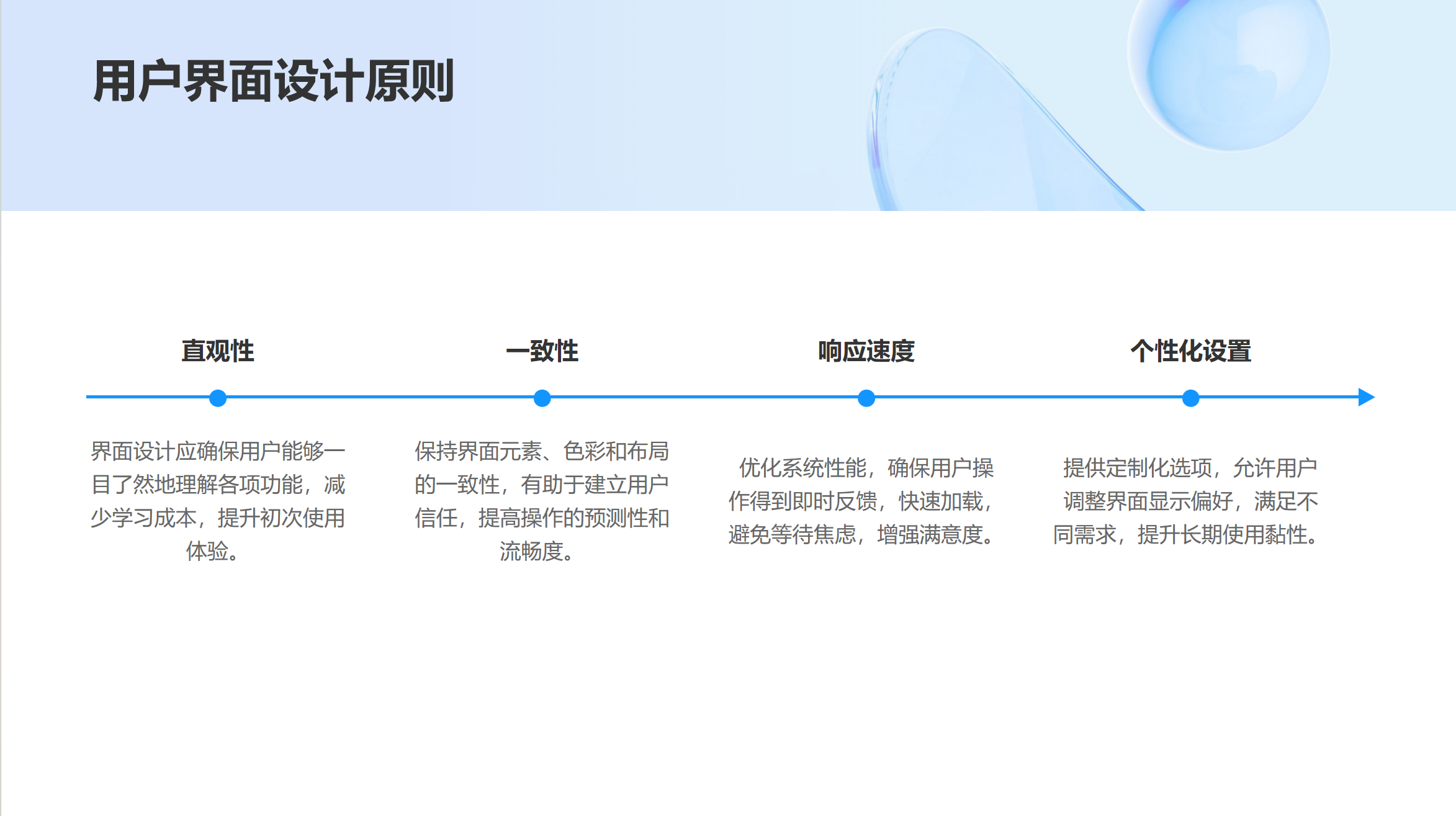 用户界面设计原则

直观性

界面设计应确保用户能够一目了然地理解各项功能，减少学习成本，提升初次使用体验。

一致性

保持界面元素、色彩和布局的一致性，有助于建立用户信任，提高操作的预测性和流畅度。

响应速度

优化系统性能，确保用户操作得到即时反馈，快速加载，避免等待焦虑，增强满意度。

个性化设置

提供定制化选项，允许用户调整界面显示偏好，满足不同需求，提升长期使用黏性。